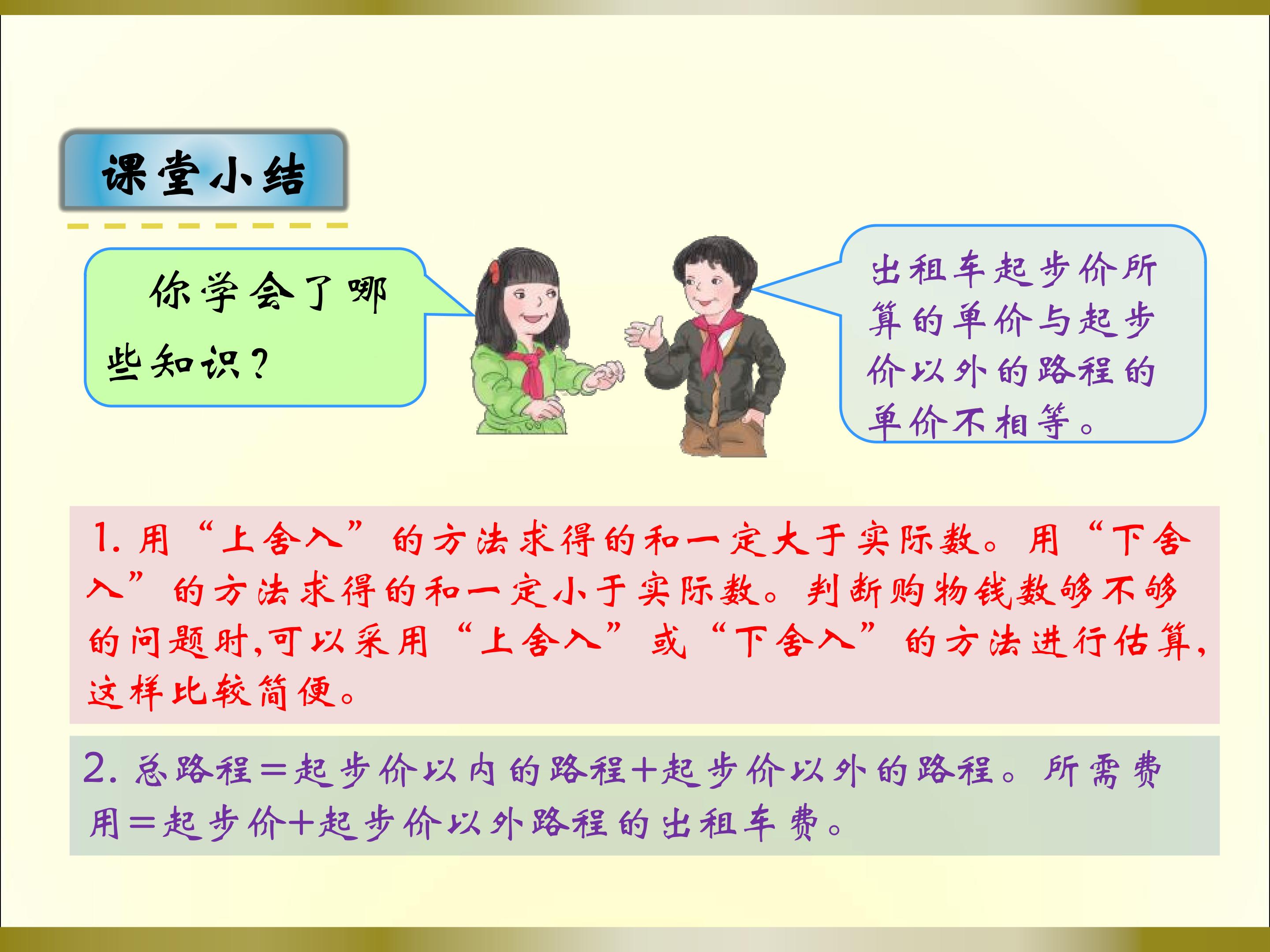 课堂小结

你学会了哪些知识?

出租车起步价所算的单价与起步价以外的路程的单价不相等。

1.用“上舍入”的方法求得的和一定大于实际数。用“下舍入”的方法求得的和一定小于实际数。判断购物钱数够不够的问题时,可以采用“上舍入”或“下舍入”的方法进行估算,这样比较简便。

2.总路程=起步价以内的路程+起步价以外的路程。所需费用=起步价+起步价以外路程的出租车费。